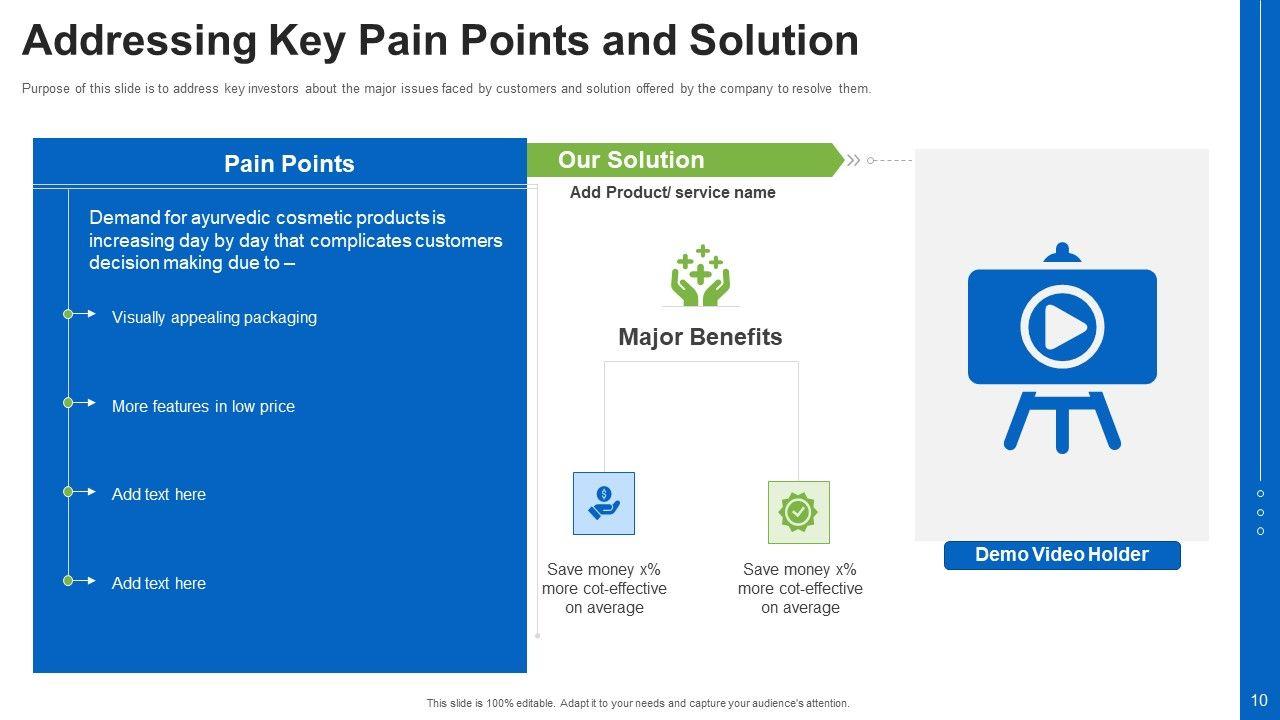 Addressing Key Pain Points and Solution

Purpose of this slide is to address key investors about the major issues faced by customers and solution offered by the company to resolve them.

Pain Points

Demand for ayurvedic cosmetic products is increasing day by day that complicates customers decision making due to –

Visually appealing packaging

More features in low price

Add text here

Add text here

Our Solution

Add Product/ service name

Major Benefits

Save money x% more cot-effective on average

Save money x% more cot-effective on average

Demo Video Holder

This slide is 100% editable. Adapt it to your needs and capture your audience's attention.

10